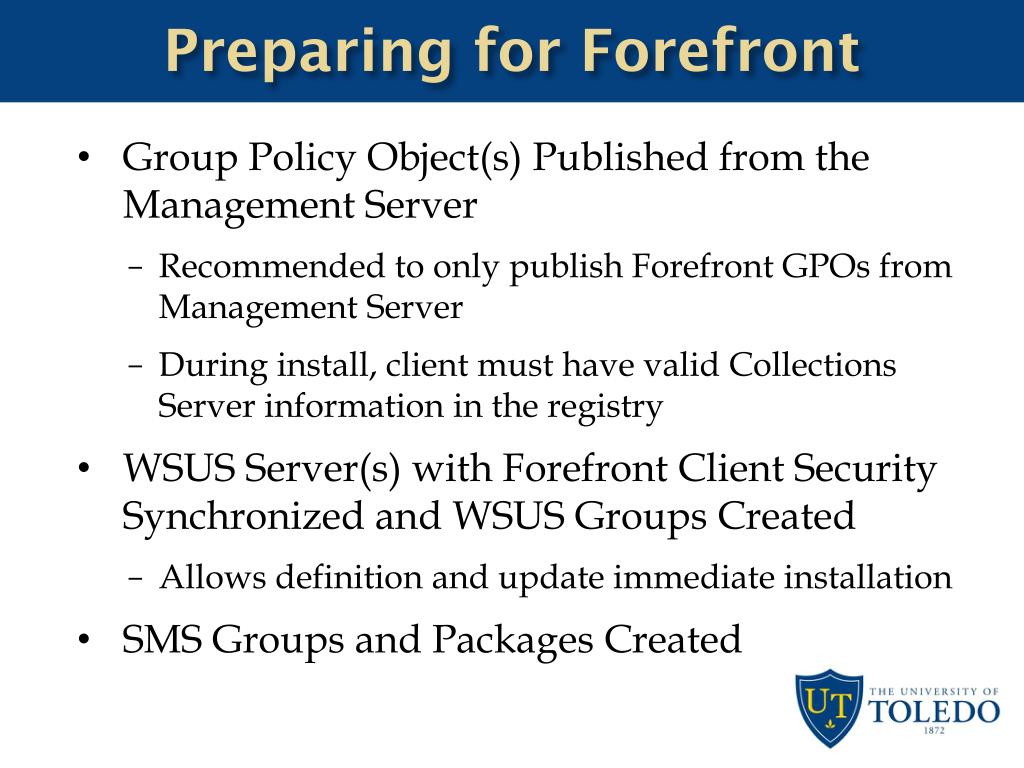 Preparing for Forefront

• Group Policy Object(s) Published from the Management Server
  – Recommended to only publish Forefront GPOs from Management Server
  – During install, client must have valid Collections Server information in the registry
• WSUS Server(s) with Forefront Client Security Synchronized and WSUS Groups Created
  – Allows definition and update immediate installation
• SMS Groups and Packages Created

UT
THE UNIVERSITY OF
TOLEDO
1872